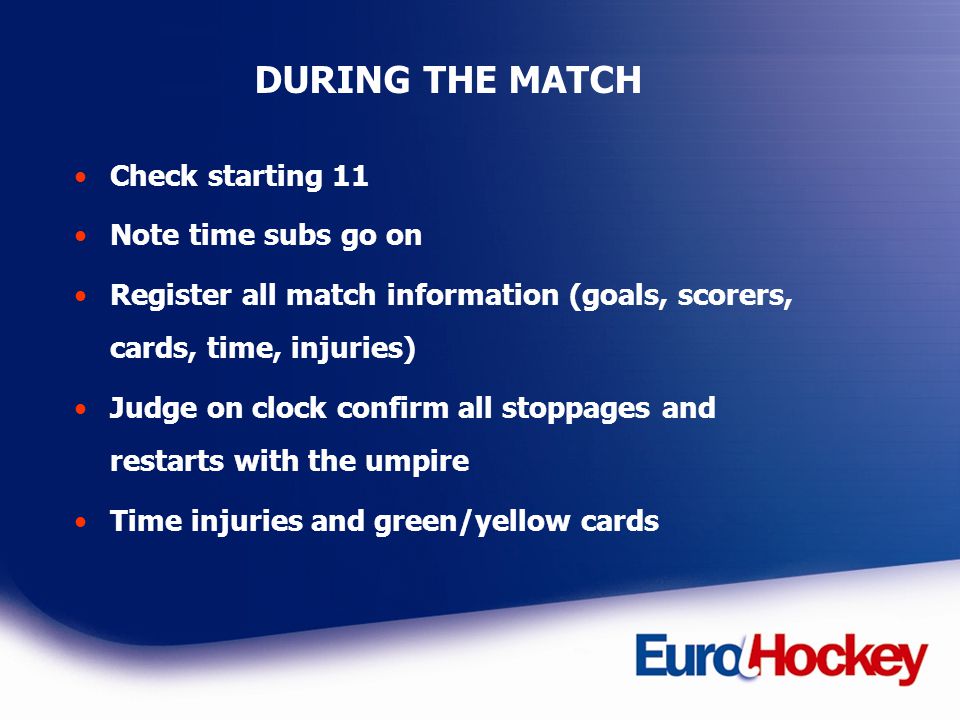 DURING THE MATCH

• Check starting 11
• Note time subs go on
• Register all match information (goals, scorers, cards, time, injuries)
• Judge on clock confirm all stoppages and restarts with the umpire
• Time injuries and green/yellow cards

EuroHockey